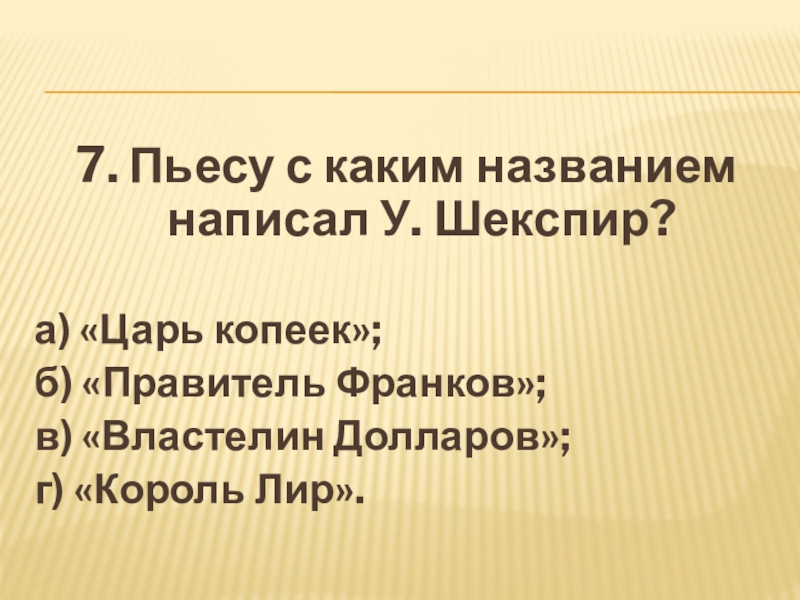 7. Пьесу с каким названием написал У. Шекспир?

а) «Царь копеек»;
б) «Правитель Франков»;
в) «Властелин Долларов»;
г) «Король Лир».